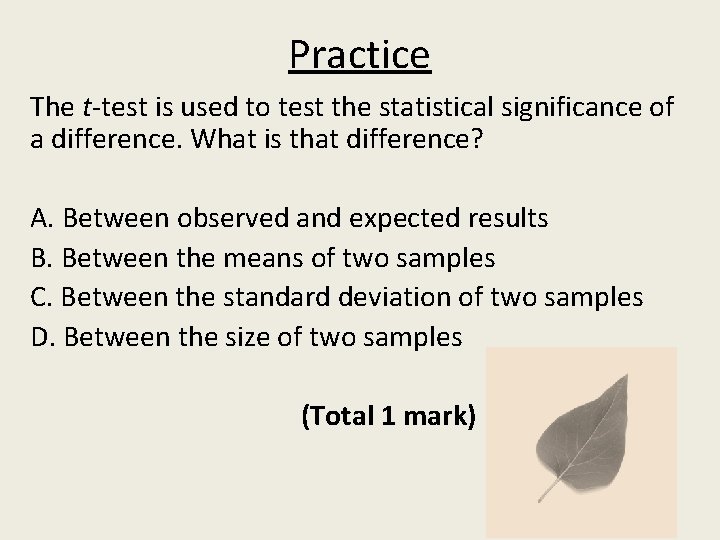 Practice

The t-test is used to test the statistical significance of a difference. What is that difference?

A. Between observed and expected results
B. Between the means of two samples
C. Between the standard deviation of two samples
D. Between the size of two samples

(Total 1 mark)